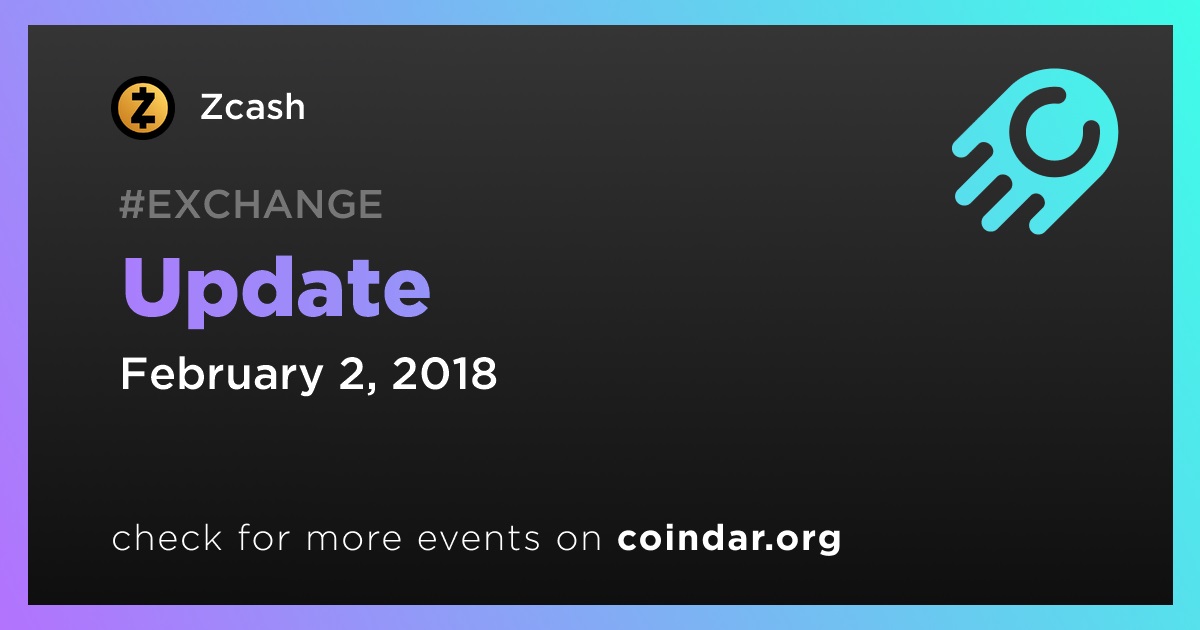 Zcash

#EXCHANGE

Update

February 2, 2018

check for more events on coindar.org